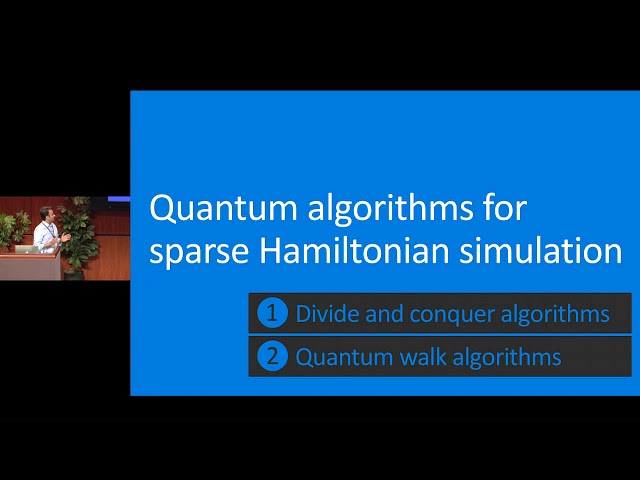 Quantum algorithms for sparse Hamiltonian simulation

1 Divide and conquer algorithms

2 Quantum walk algorithms